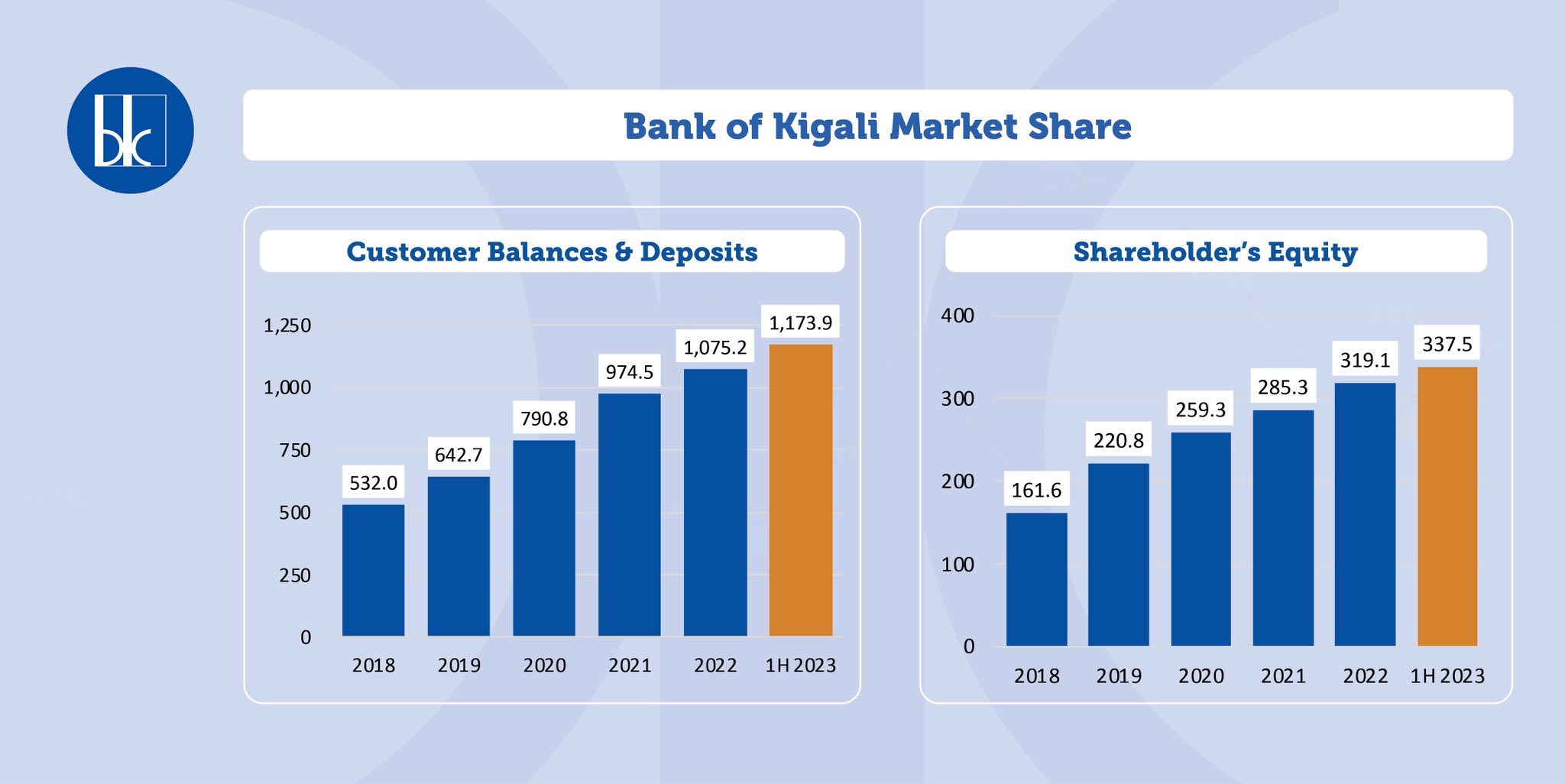 bk

Bank of Kigali Market Share

Customer Balances & Deposits

1,250
1,000
750
500
250
0

532.0
642.7
790.8
974.5
1,075.2
1,173.9

2018 2019 2020 2021 2022 1H 2023

Shareholder's Equity

400
300
200
100
0

161.6
220.8
259.3
285.3
319.1
337.5

2018 2019 2020 2021 2022 1H 2023